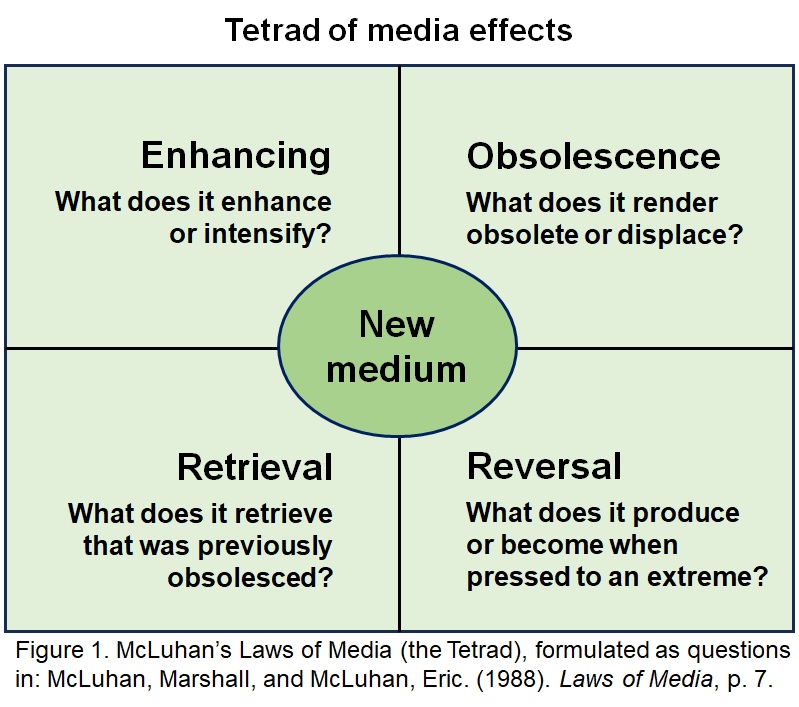 Tetrad of media effects

Enhancing
What does it enhance or intensify?

Obsolescence
What does it render obsolete or displace?

New medium

Retrieval
What does it retrieve that was previously obsolesced?

Reversal
What does it produce or become when pressed to an extreme?

Figure 1. McLuhan's Laws of Media (the Tetrad), formulated as questions in: McLuhan, Marshall, and McLuhan, Eric. (1988). Laws of Media, p. 7.